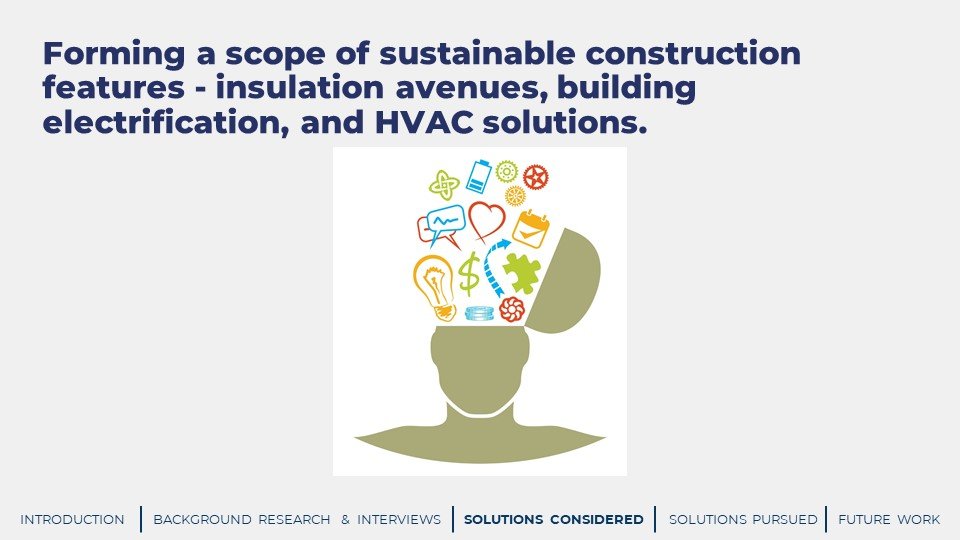 Forming a scope of sustainable construction features - insulation avenues, building electrification, and HVAC solutions.

INTRODUCTION | BACKGROUND RESEARCH & INTERVIEWS | SOLUTIONS CONSIDERED | SOLUTIONS PURSUED | FUTURE WORK